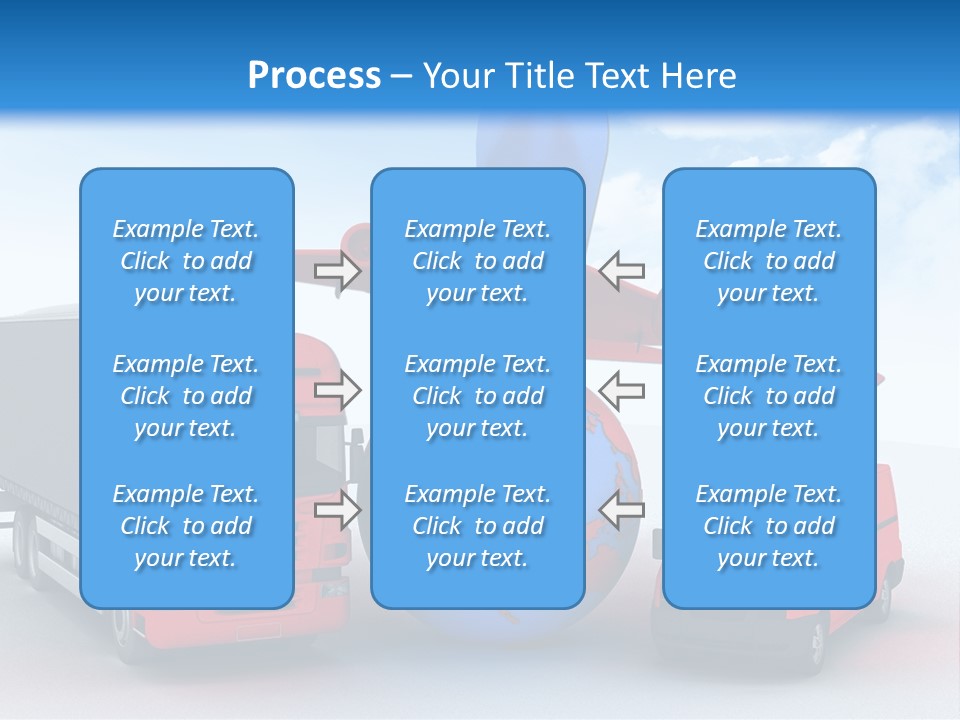 Process – Your Title Text Here

Example Text. Click to add your text.

Example Text. Click to add your text.

Example Text. Click to add your text.

Example Text. Click to add your text.

Example Text. Click to add your text.

Example Text. Click to add your text.

Example Text. Click to add your text.

Example Text. Click to add your text.

Example Text. Click to add your text.